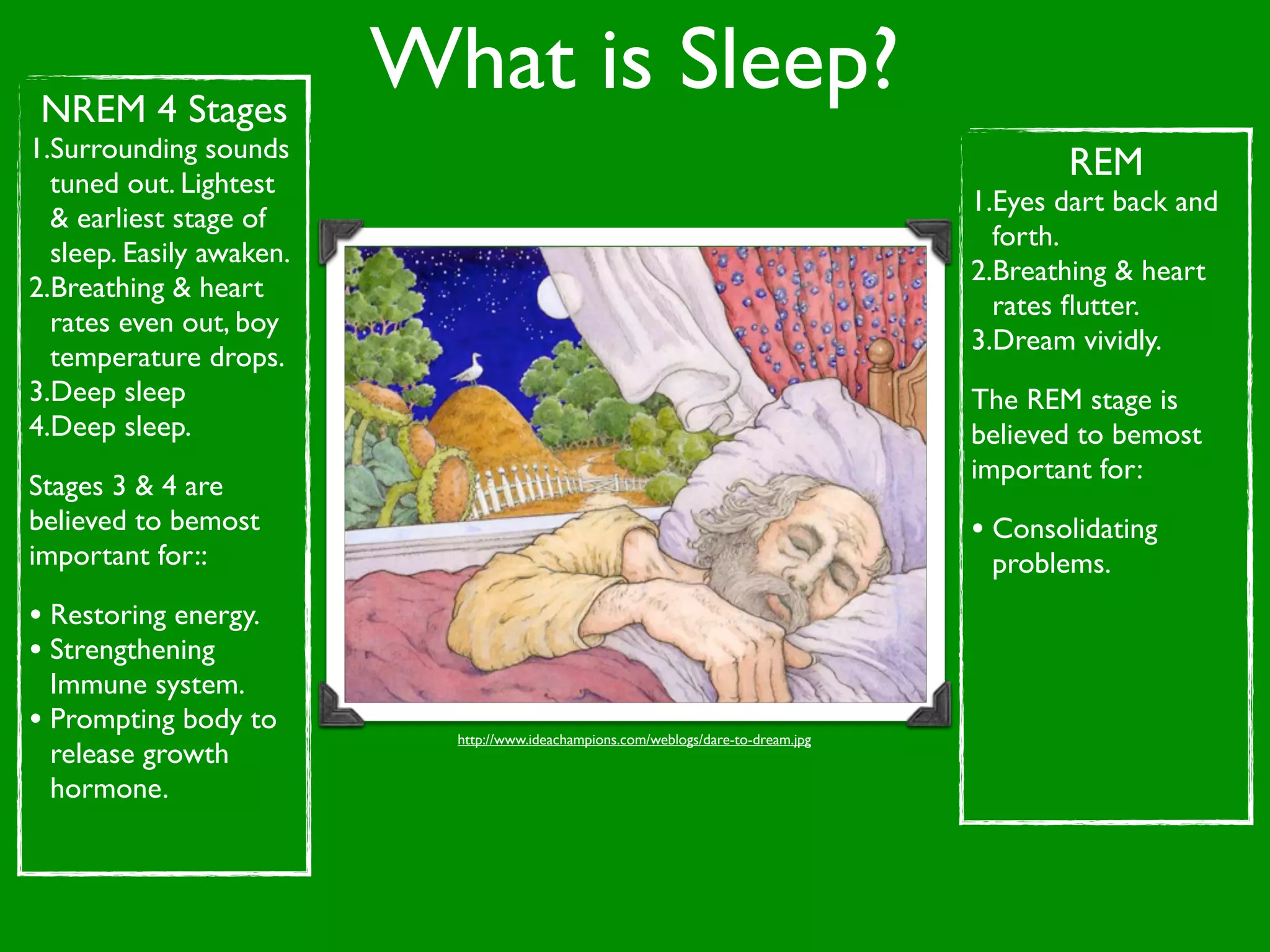 What is Sleep?

NREM 4 Stages
1.Surrounding sounds tuned out. Lightest & earliest stage of sleep. Easily awaken.
2.Breathing & heart rates even out, boy temperature drops.
3.Deep sleep
4.Deep sleep.

Stages 3 & 4 are believed to bemost important for::

• Restoring energy.
• Strengthening Immune system.
• Prompting body to release growth hormone.

http://www.ideachampions.com/weblogs/dare-to-dream.jpg

REM
1.Eyes dart back and forth.
2.Breathing & heart rates flutter.
3.Dream vividly.

The REM stage is believed to bemost important for:

• Consolidating problems.